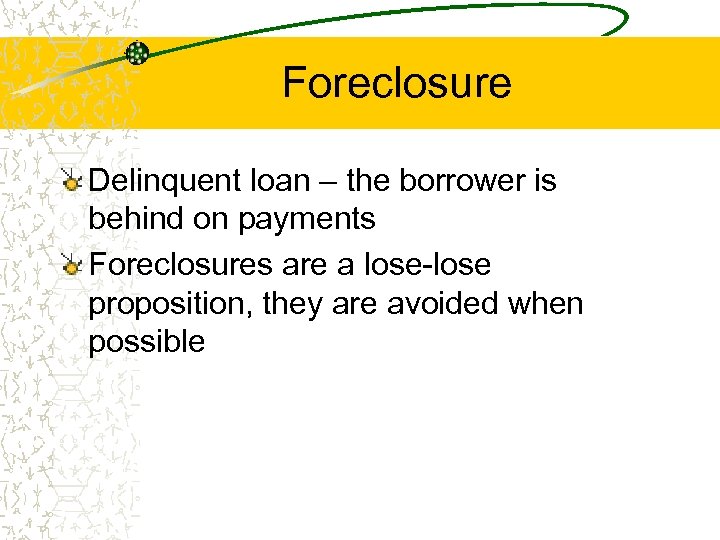 Foreclosure

Delinquent loan – the borrower is behind on payments

Foreclosures are a lose-lose proposition, they are avoided when possible